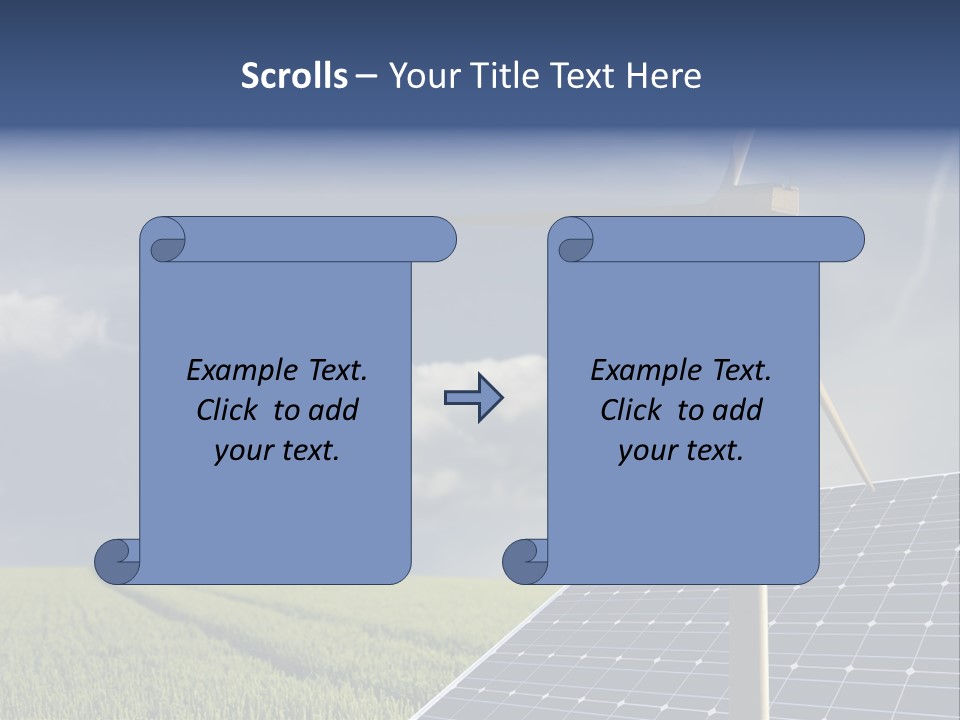 Scrolls – Your Title Text Here

Example Text. Click to add your text.

Example Text. Click to add your text.